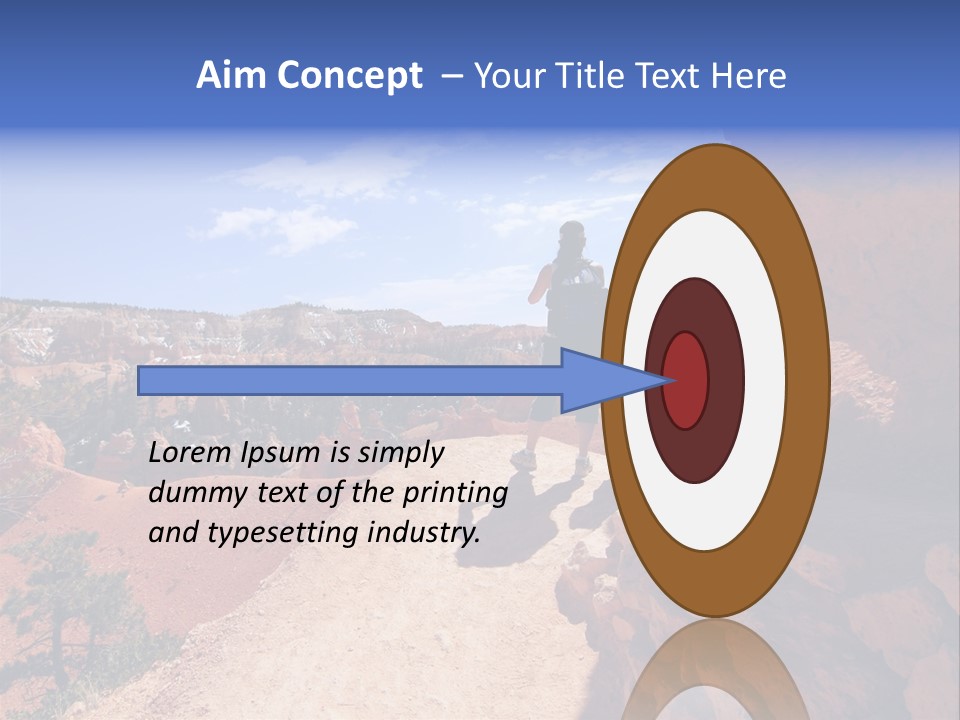 Aim Concept – Your Title Text Here

Lorem Ipsum is simply dummy text of the printing and typesetting industry.